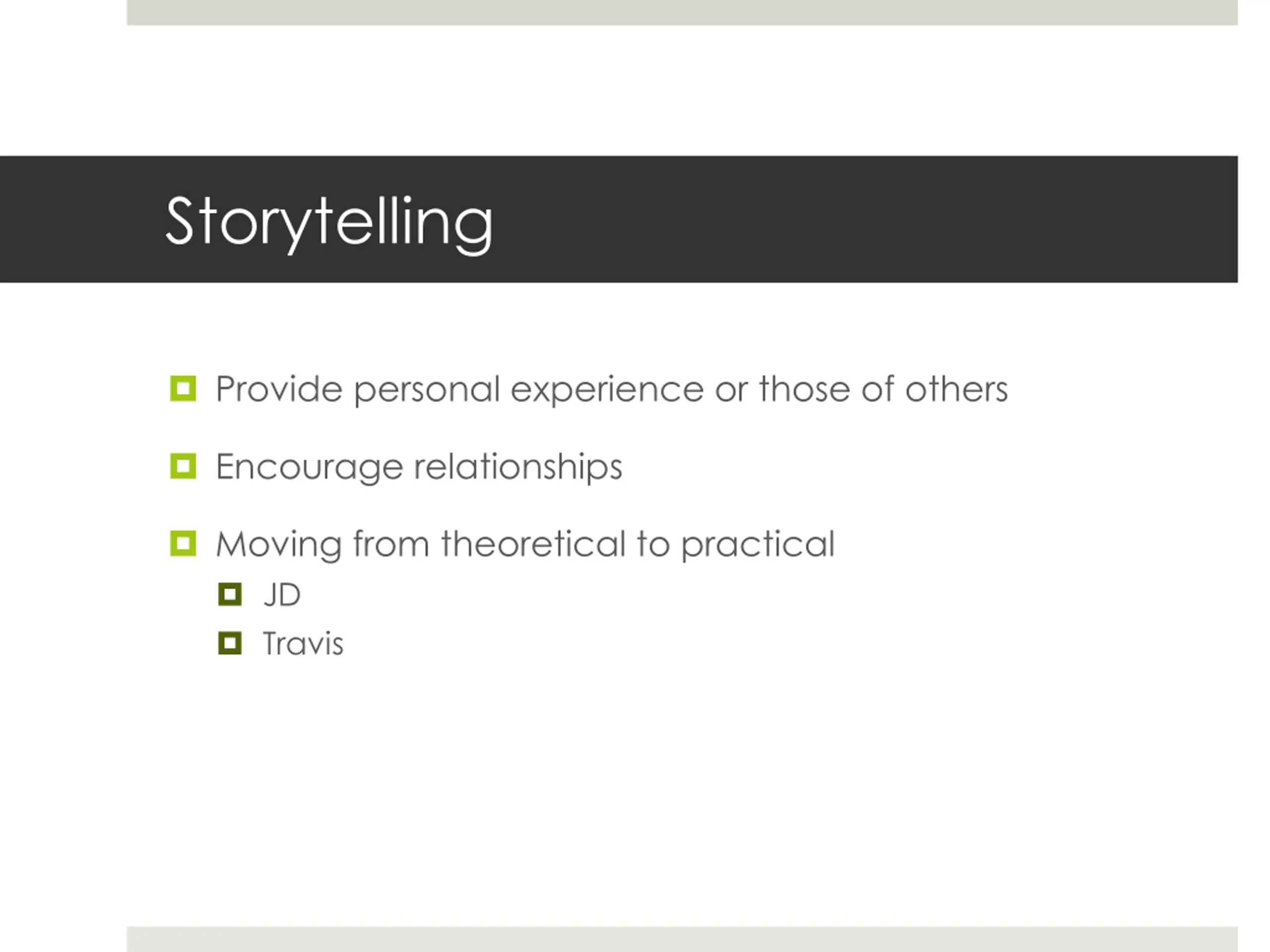 Storytelling

Provide personal experience or those of others

Encourage relationships

Moving from theoretical to practical

JD

Travis